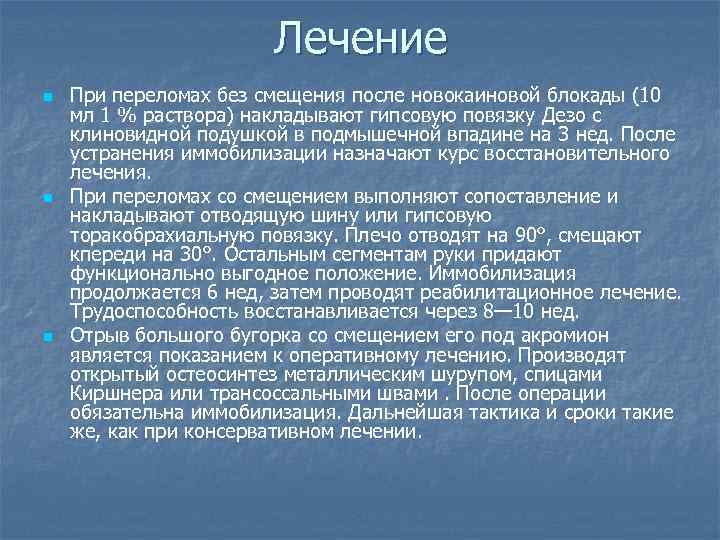 Лечение

При переломах без смещения после новокаиновой блокады (10 мл 1 % раствора) накладывают гипсовую повязку Дезо с клиновидной подушкой в подмышечной впадине на 3 нед. После устранения иммобилизации назначают курс восстановительного лечения.

При переломах со смещением выполняют сопоставление и накладывают отводящую шину или гипсовую торакобрахиальную повязку. Плечо отводят на 90°, смещают кпереди на 30°. Остальным сегментам руки придают функционально выгодное положение. Иммобилизация продолжается 6 нед, затем проводят реабилитационное лечение. Трудоспособность восстанавливается через 8—10 нед.

Отрыв большого бугорка со смещением его под акромион является показанием к оперативному лечению. Производят открытый остеосинтез металлическим шурупом, спицами Киршнера или трансоссальными швами . После операции обязательна иммобилизация. Дальнейшая тактика и сроки такие же, как при консервативном лечении.